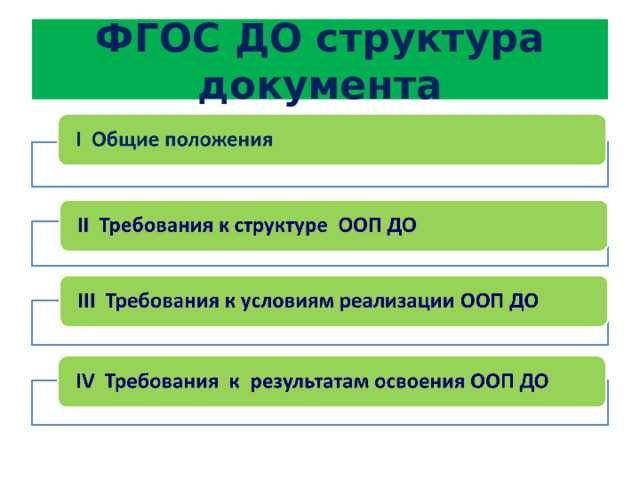 ФГОС ДО структура документа

I Общие положения

II Требования к структуре ООП ДО

III Требования к условиям реализации ООП ДО

IV Требования к результатам освоения ООП ДО